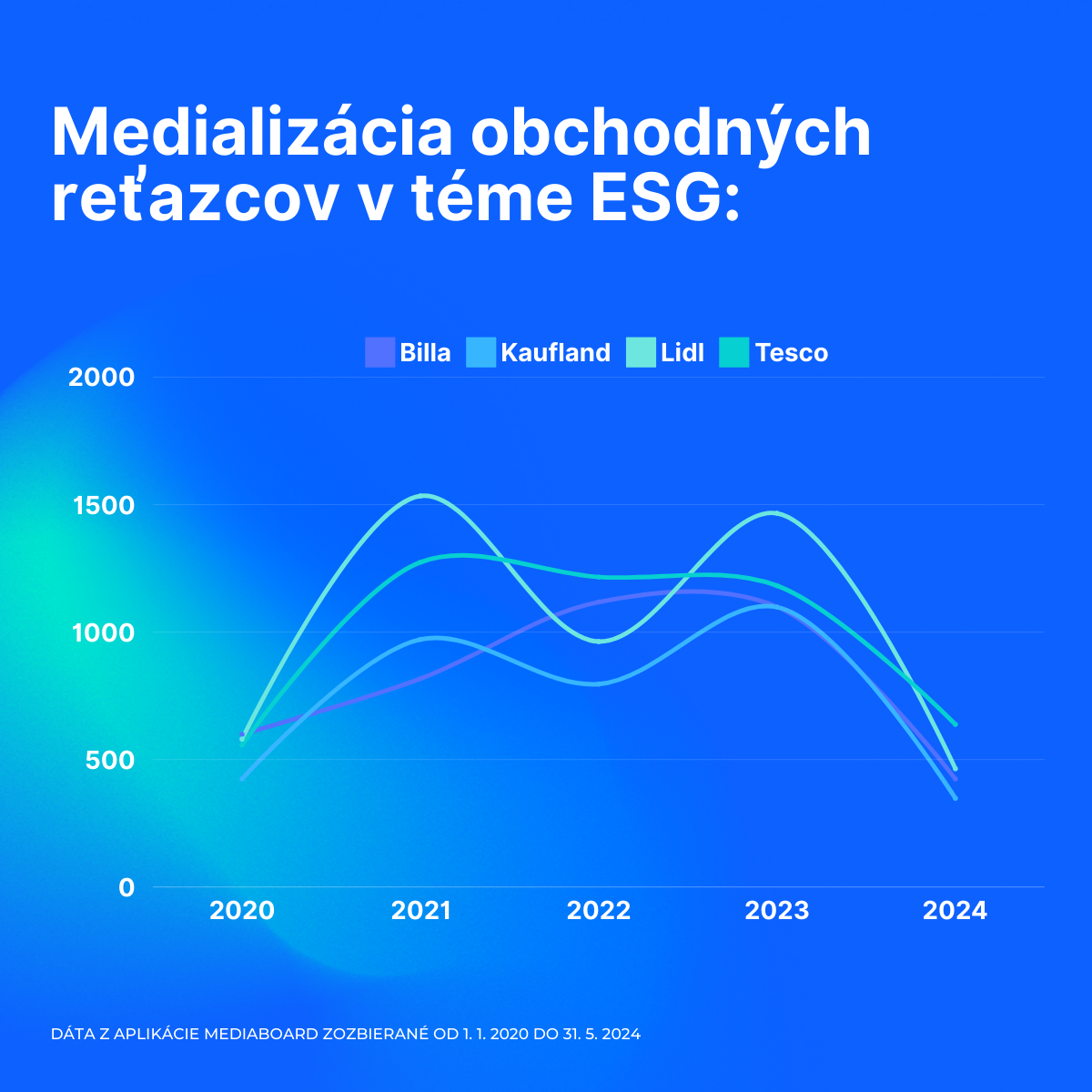 Medializácia obchodných reťazcov v téme ESG:

Billa Kaufland Lidl Tesco

2000
1500
1000
500
0

2020 2021 2022 2023 2024

DÁTA Z APLIKÁCIE MEDIABOARD ZOZBIERANÉ OD 1. 1. 2020 DO 31. 5. 2024